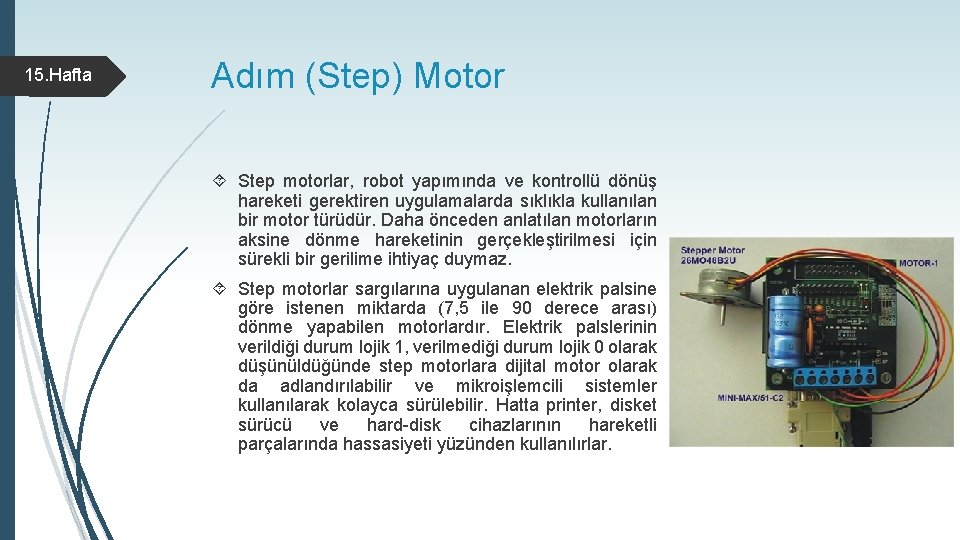 15.Hafta

Adım (Step) Motor

Step motorlar, robot yapımında ve kontrollü dönüş hareketi gerektiren uygulamalarda sıklıkla kullanılan bir motor türüdür. Daha önceden anlatılan motorların aksine dönme hareketinin gerçekleştirilmesi için sürekli bir gerilime ihtiyaç duymaz.

Step motorlar sargılarına uygulanan elektrik palsine göre istenen miktarda (7,5 ile 90 derece arası) dönme yapabilen motorlardır. Elektrik palslerinin verildiği durum lojik 1, verilmediği durum lojik 0 olarak düşünüldüğünde step motorlara dijital motor olarak da adlandırılabilir ve mikroişlemcili sistemler kullanılarak kolayca sürülebilir. Hatta printer, disket sürücü ve hard-disk cihazlarının hareketli parçalarında hassasiyeti yüzünden kullanılırlar.

Stepper Motor
26MO48B2U

MOTOR-1

MINI-MAX/51-C2